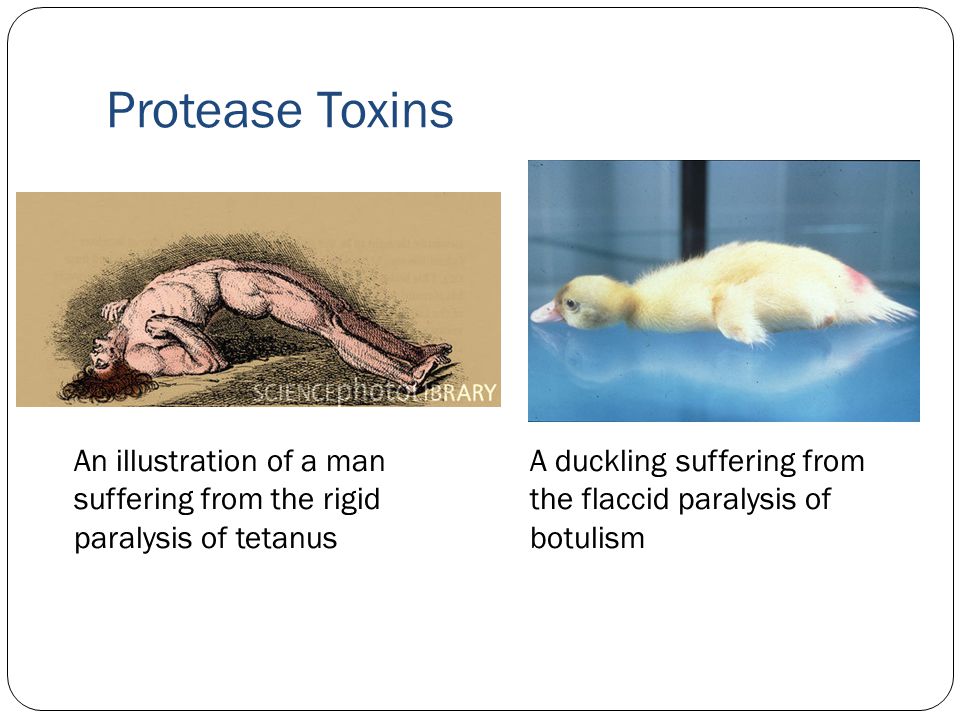 Protease Toxins

SCIENCEphotoLIBRARY

An illustration of a man suffering from the rigid paralysis of tetanus

A duckling suffering from the flaccid paralysis of botulism